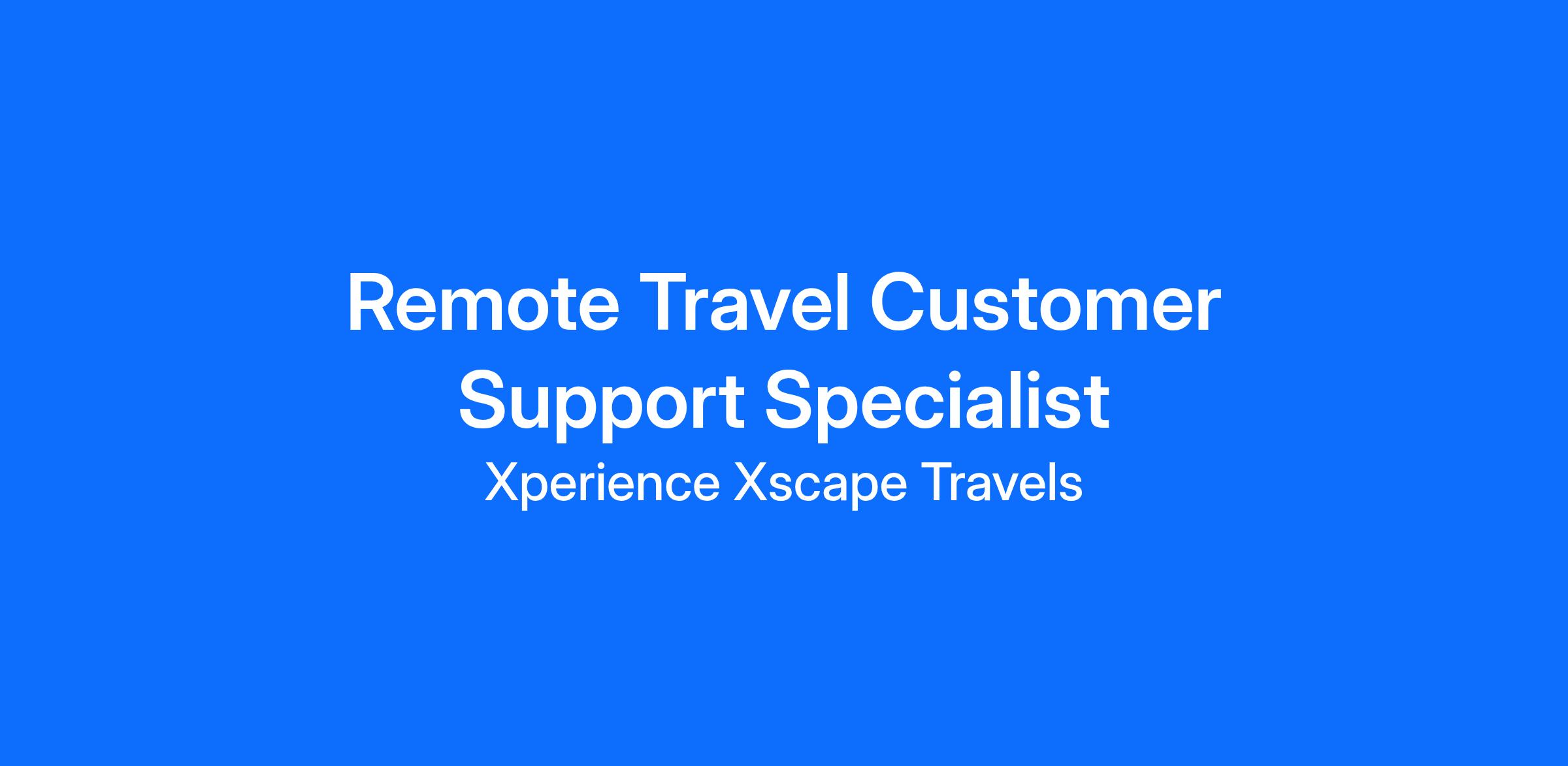 Remote Travel Customer Support Specialist

Xperience Xscape Travels